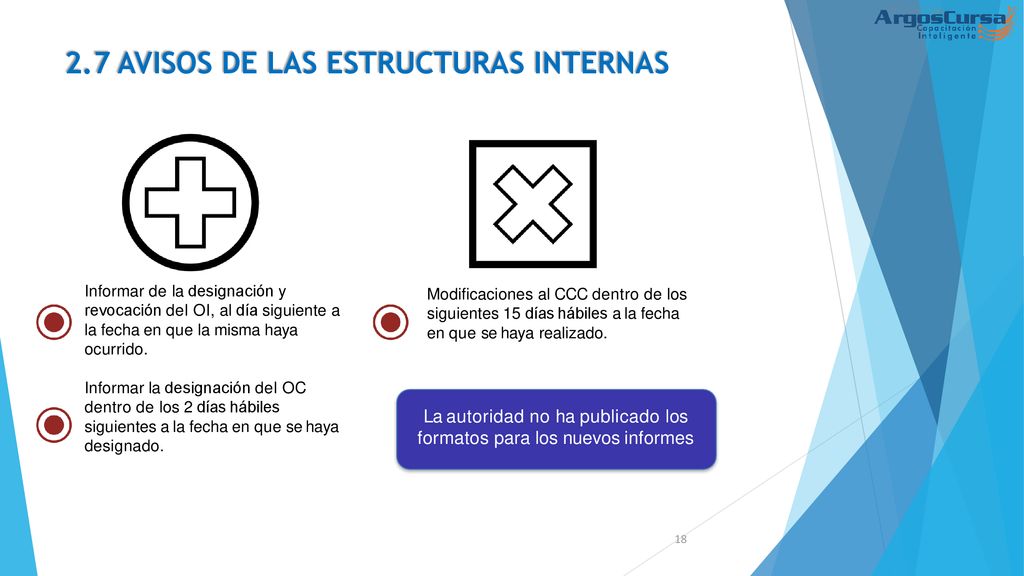 ArgosCursa
Capacitación Inteligente

2.7 AVISOS DE LAS ESTRUCTURAS INTERNAS

Informar de la designación y revocación del OI, al día siguiente a la fecha en que la misma haya ocurrido.

Informar la designación del OC dentro de los 2 días hábiles siguientes a la fecha en que se haya designado.

Modificaciones al CCC dentro de los siguientes 15 días hábiles a la fecha en que se haya realizado.

La autoridad no ha publicado los formatos para los nuevos informes

18